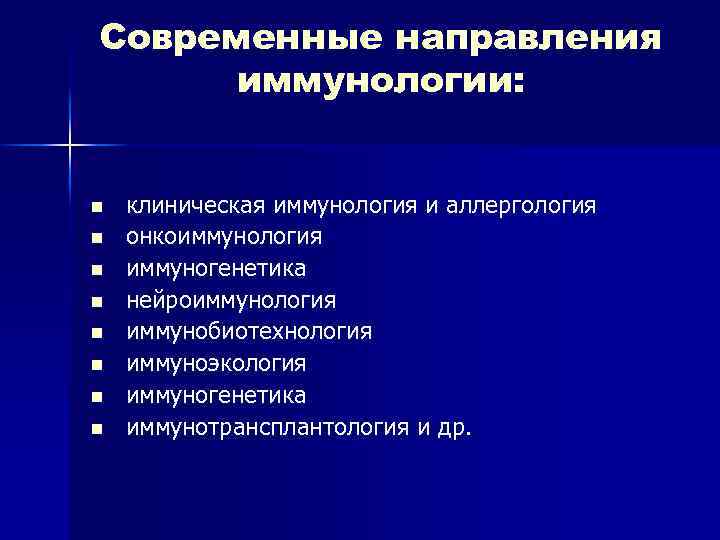 Современные направления иммунологии:

- клиническая иммунология и аллергология
- онкоиммунология
- иммуногенетика
- нейроиммунология
- иммунобиотехнология
- иммуноэкология
- иммуногенетика
- иммунотрансплантология и др.